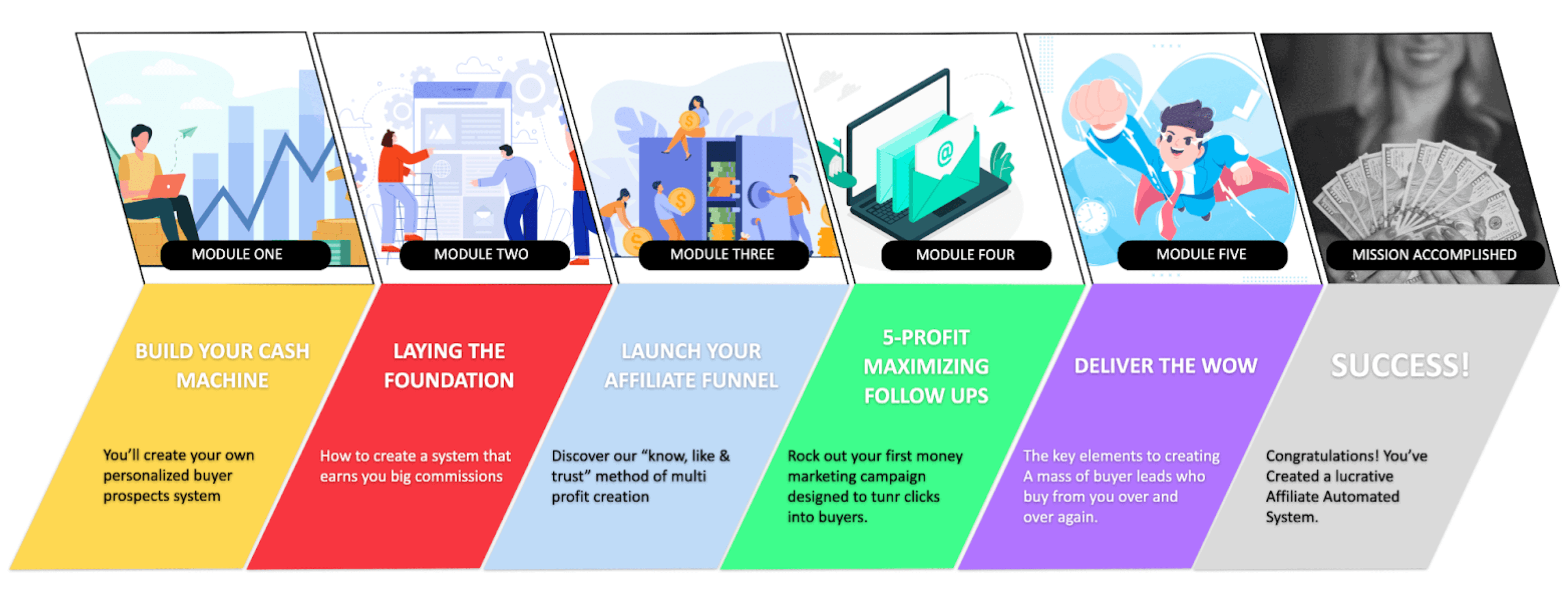 MODULE ONE

BUILD YOUR CASH MACHINE

You'll create your own personalized buyer prospects system

MODULE TWO

LAYING THE FOUNDATION

How to create a system that earns you big commissions

MODULE THREE

LAUNCH YOUR AFFILIATE FUNNEL

Discover our "know, like & trust" method of multi profit creation

MODULE FOUR

5-PROFIT MAXIMIZING FOLLOW UPS

Rock out your first money marketing campaign designed to tunr clicks into buyers.

MODULE FIVE

DELIVER THE WOW

The key elements to creating A mass of buyer leads who buy from you over and over again.

MISSION ACCOMPLISHED

SUCCESS!

Congratulations! You've Created a lucrative Affiliate Automated System.